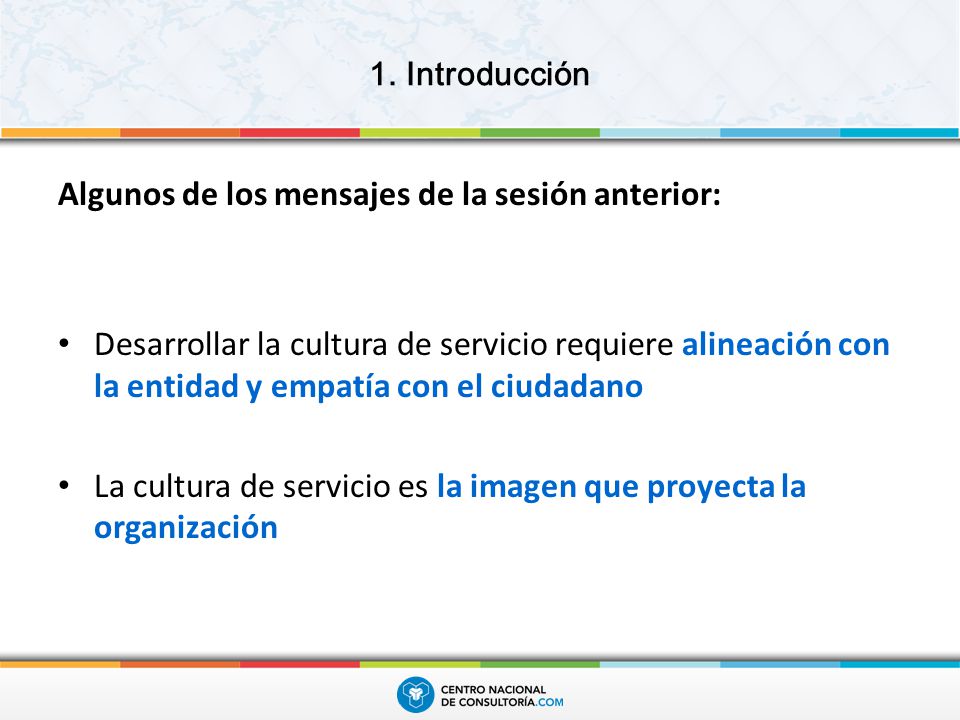 1. Introducción

Algunos de los mensajes de la sesión anterior:

• Desarrollar la cultura de servicio requiere alineación con la entidad y empatía con el ciudadano

• La cultura de servicio es la imagen que proyecta la organización

CENTRO NACIONAL DE CONSULTORÍA.COM